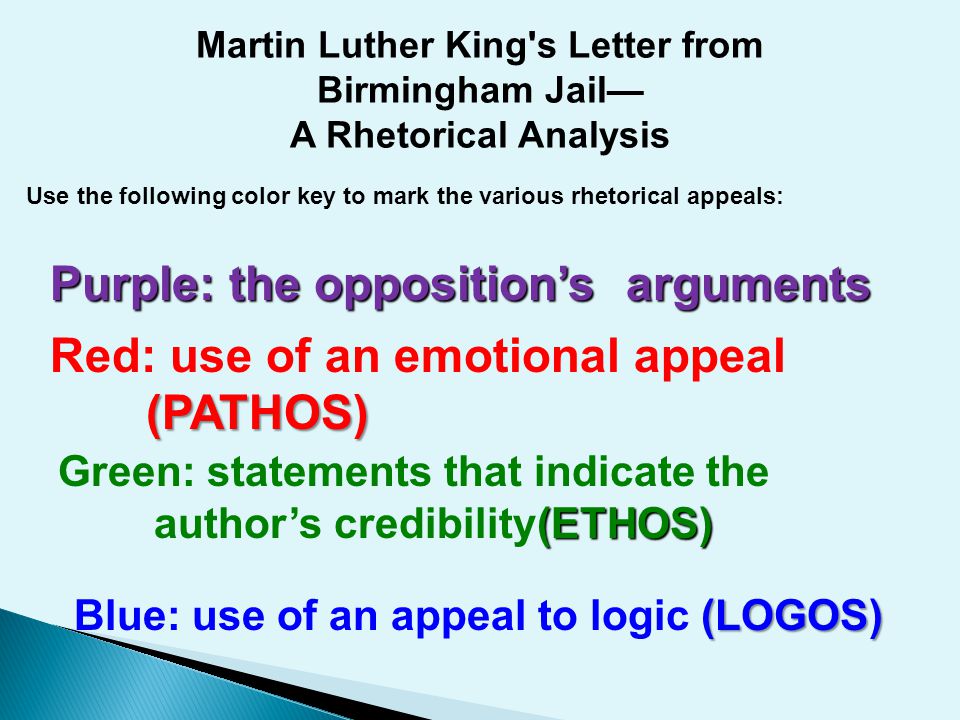 Martin Luther King's Letter from Birmingham Jail—
A Rhetorical Analysis

Use the following color key to mark the various rhetorical appeals:

Purple: the opposition's arguments

Red: use of an emotional appeal (PATHOS)

Green: statements that indicate the author's credibility(ETHOS)

Blue: use of an appeal to logic (LOGOS)